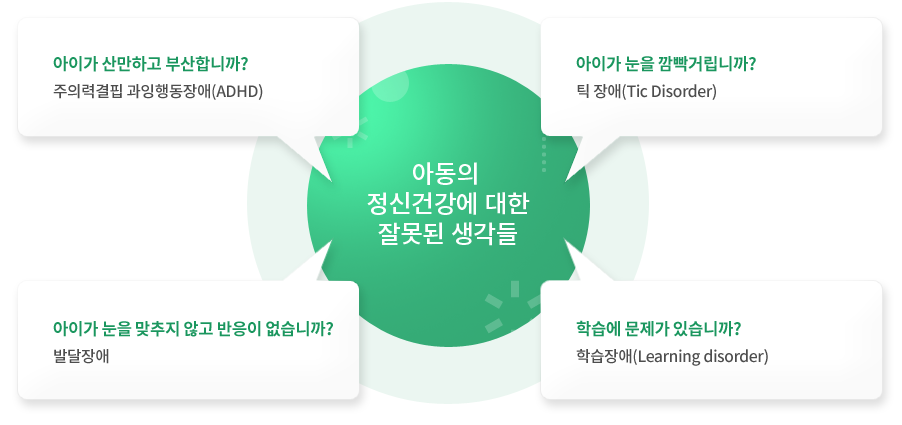 아이가 산만하고 부산합니까?
주의력결핍 과잉행동장애(ADHD)

아이가 눈을 깜빡거립니까?
틱 장애(Tic Disorder)

아동의
정신건강에 대한
잘못된 생각들

아이가 눈을 맞추지 않고 반응이 없습니까?
발달장애

학습에 문제가 있습니까?
학습장애(Learning disorder)